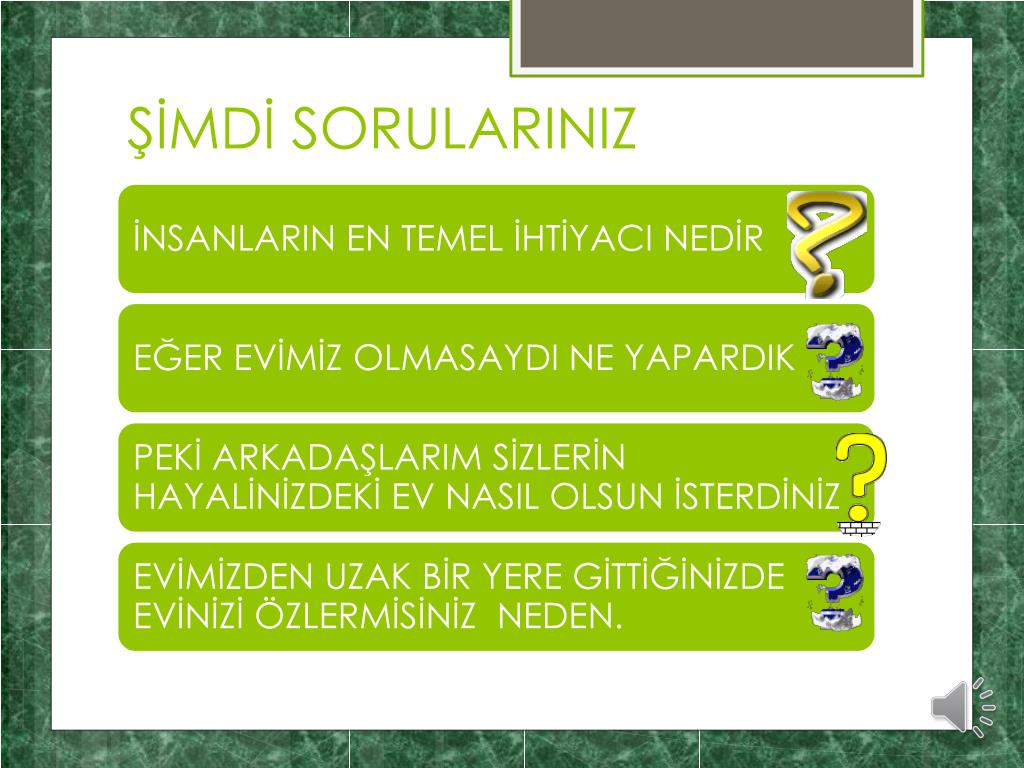 ŞİMDİ SORULARINIZ

İNSANLARIN EN TEMEL İHTİYACI NEDİR

EĞER EVİMİZ OLMASAYDI NE YAPARDIK

PEKİ ARKADAŞLARIM SİZLERİN HAYALİNİZDEKİ EV NASIL OLSUN İSTERDİNİZ

EVİMİZDEN UZAK BİR YERE GİTTİĞİNİZDE EVİNİZİ ÖZLERMİSİNİZ NEDEN.